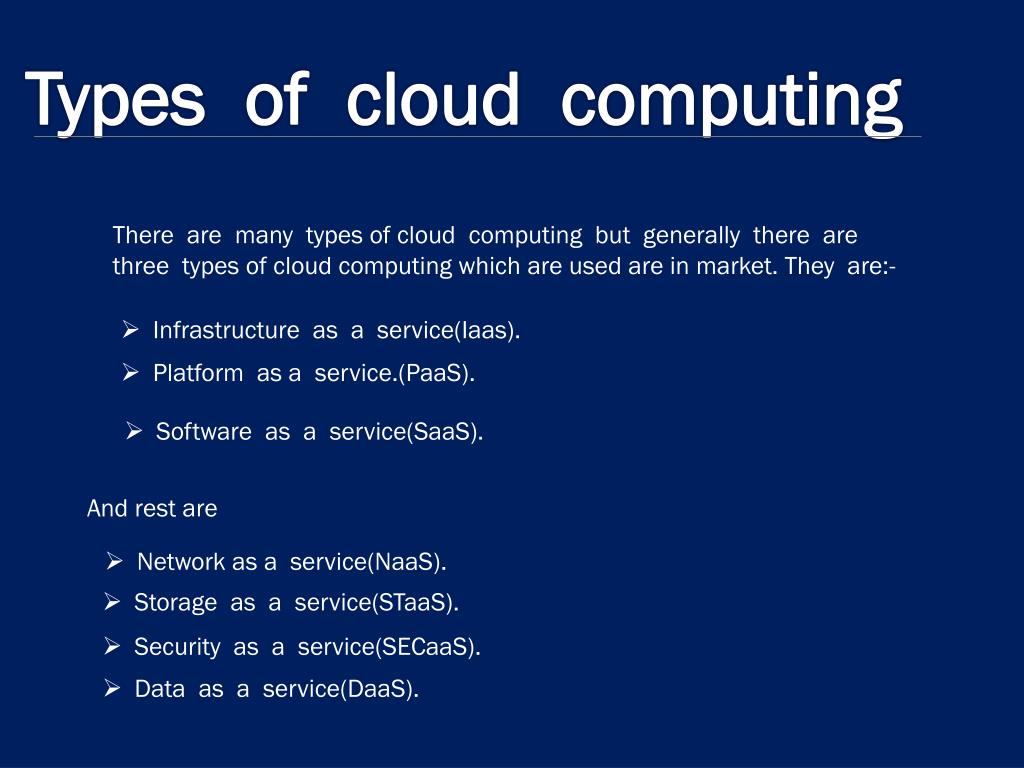 Types of cloud computing

There are many types of cloud computing but generally there are three types of cloud computing which are used are in market. They are:-

➢ Infrastructure as a service(Iaas).
➢ Platform as a service.(PaaS).
➢ Software as a service(SaaS).

And rest are

➢ Network as a service(NaaS).
➢ Storage as a service(STaaS).
➢ Security as a service(SECaaS).
➢ Data as a service(DaaS).